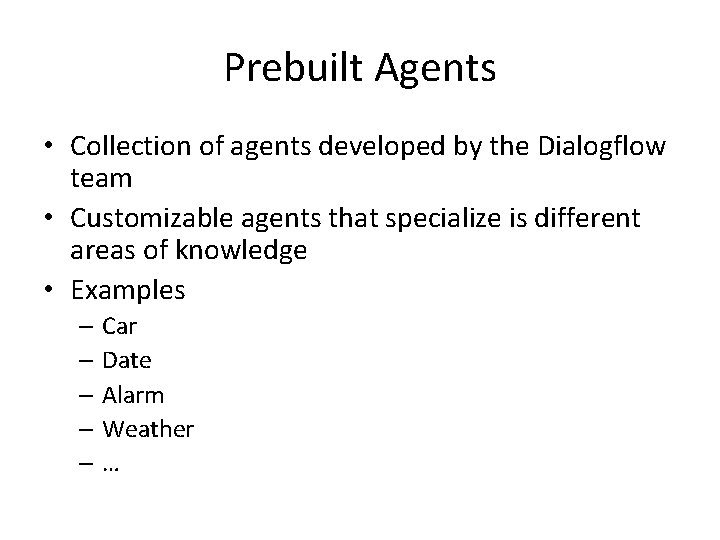 Prebuilt Agents

• Collection of agents developed by the Dialogflow team

• Customizable agents that specialize is different areas of knowledge

• Examples
– Car
– Date
– Alarm
– Weather
– …